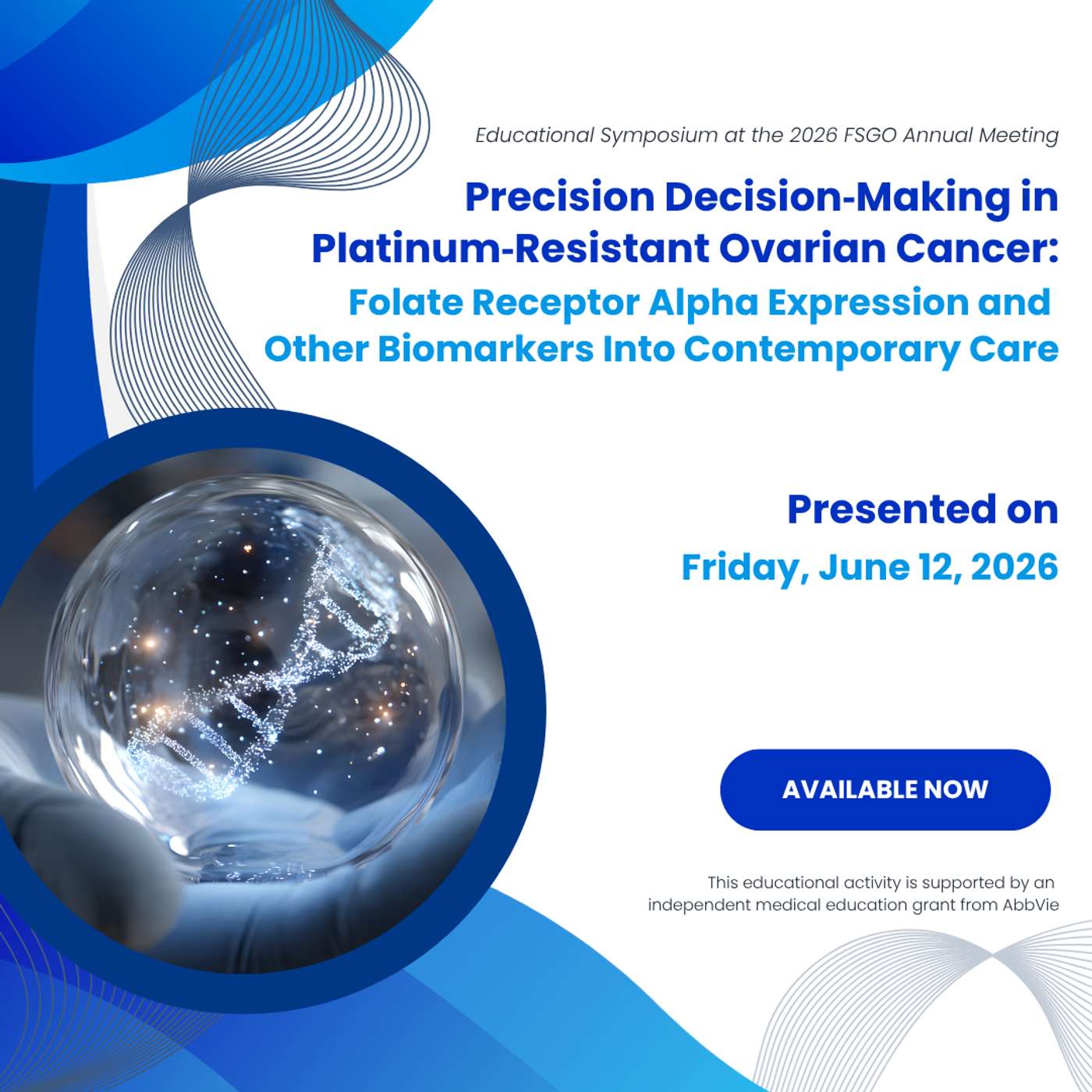 Educational Symposium at the 2026 FSGO Annual Meeting

Precision Decision-Making in Platinum-Resistant Ovarian Cancer:

Folate Receptor Alpha Expression and Other Biomarkers Into Contemporary Care

Presented on

Friday, June 12, 2026

AVAILABLE NOW

This educational activity is supported by an independent medical education grant from AbbVie